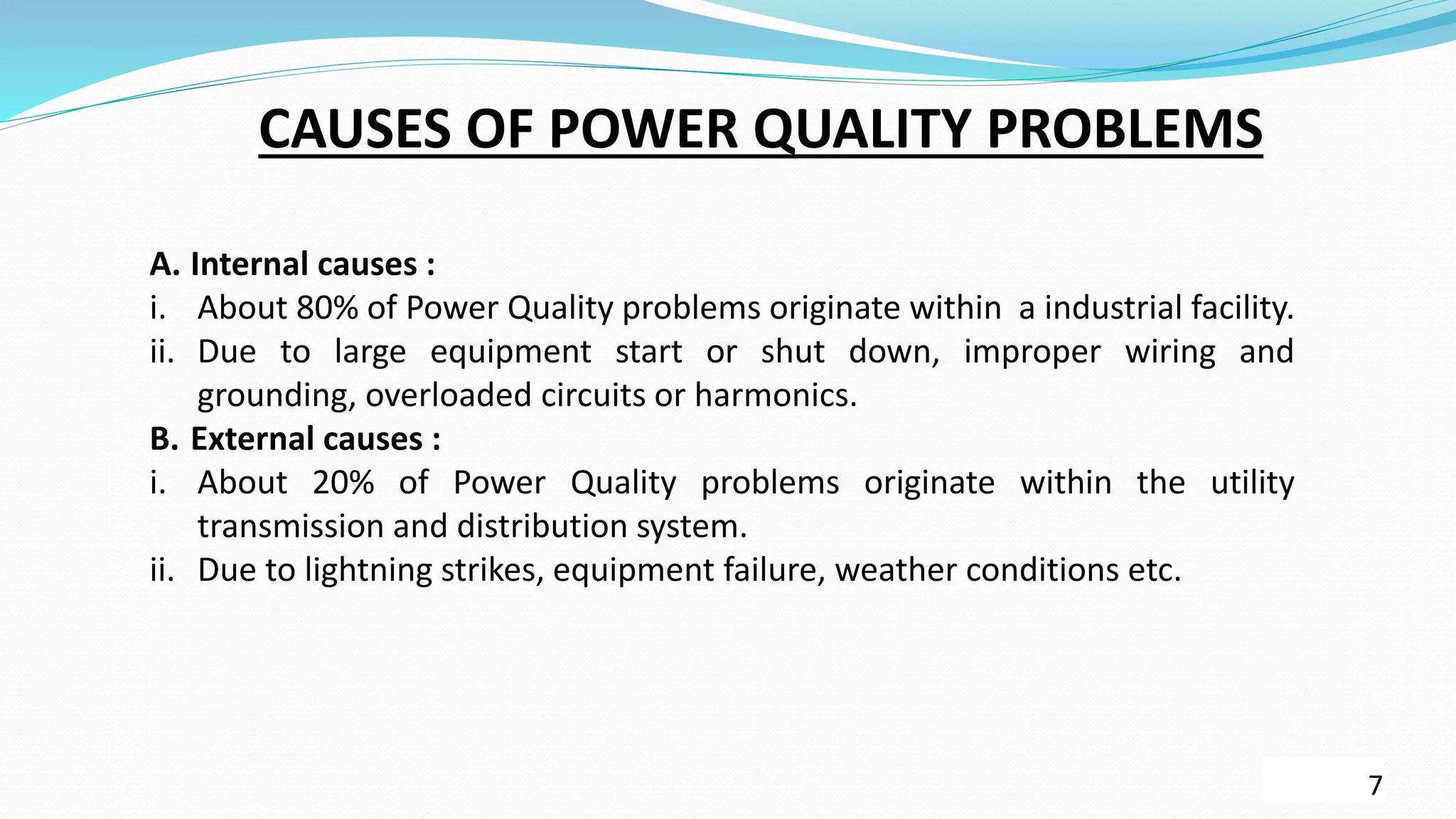 CAUSES OF POWER QUALITY PROBLEMS

A. Internal causes :
i. About 80% of Power Quality problems originate within a industrial facility.
ii. Due to large equipment start or shut down, improper wiring and grounding, overloaded circuits or harmonics.
B. External causes :
i. About 20% of Power Quality problems originate within the utility transmission and distribution system.
ii. Due to lightning strikes, equipment failure, weather conditions etc.

7